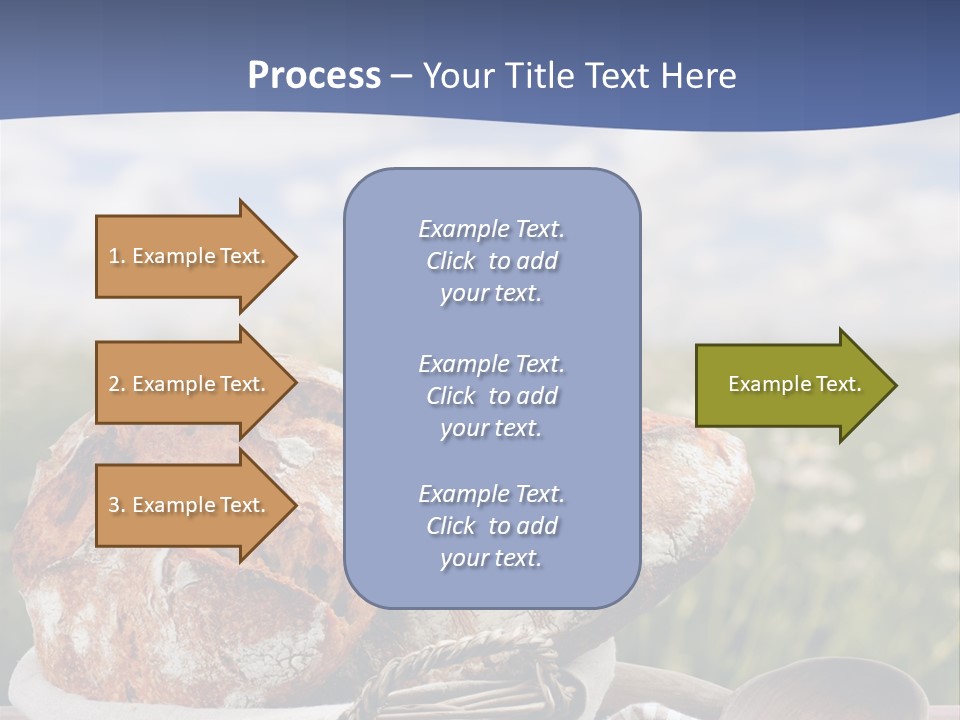 Process – Your Title Text Here

1. Example Text.

2. Example Text.

3. Example Text.

Example Text. Click to add your text.

Example Text. Click to add your text.

Example Text. Click to add your text.

Example Text.